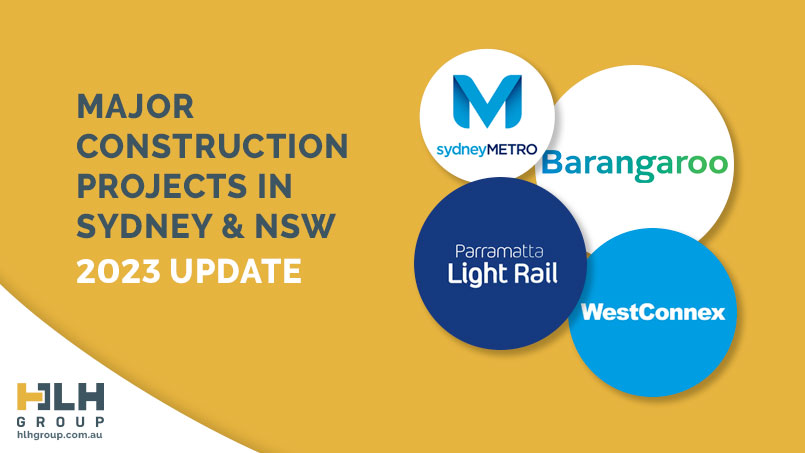 MAJOR CONSTRUCTION PROJECTS IN SYDNEY & NSW
2023 UPDATE

M
sydneyMETRO

Barangaroo

Parramatta
Light Rail

WestConnex

HLH
GROUP
hlhgroup.com.au